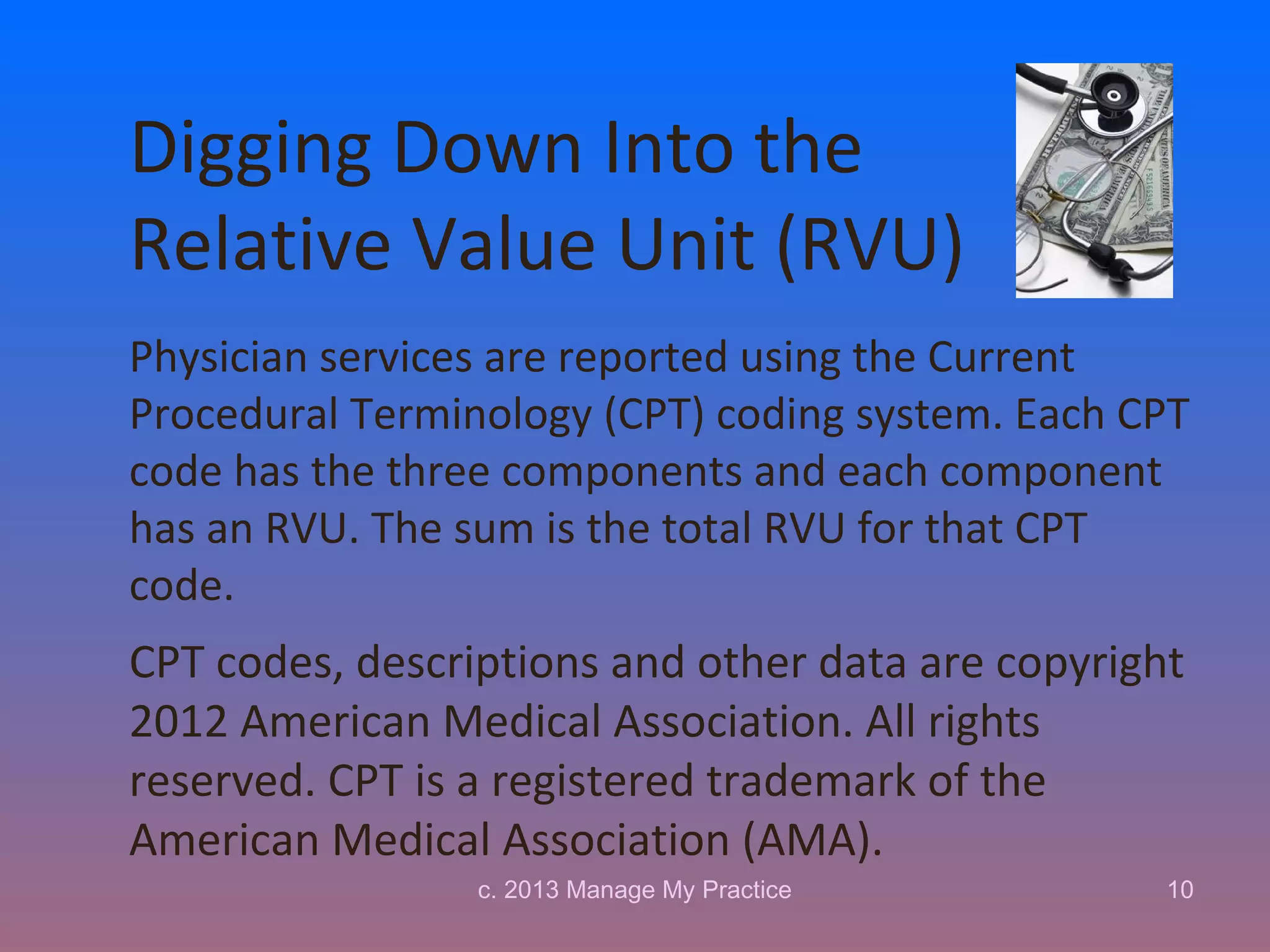 Digging Down Into the Relative Value Unit (RVU)

Physician services are reported using the Current Procedural Terminology (CPT) coding system. Each CPT code has the three components and each component has an RVU. The sum is the total RVU for that CPT code.

CPT codes, descriptions and other data are copyright 2012 American Medical Association. All rights reserved. CPT is a registered trademark of the American Medical Association (AMA).

c. 2013 Manage My Practice

10